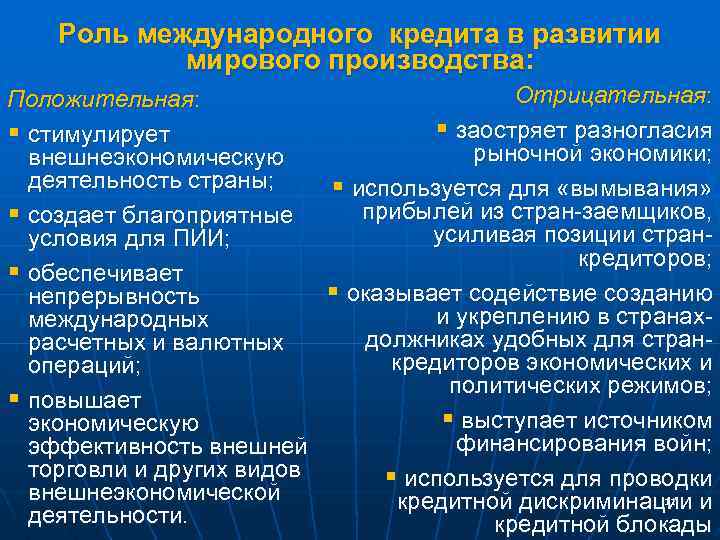 Роль международного кредита в развитии мирового производства:

Положительная:

▪ стимулирует внешнеэкономическую деятельность страны;

▪ создает благоприятные условия для ПИИ;

▪ обеспечивает непрерывность международных расчетных и валютных операций;

▪ повышает экономическую эффективность внешней торговли и других видов внешнеэкономической деятельности.

Отрицательная:

▪ заостряет разногласия рыночной экономики;

▪ используется для «вымывания» прибылей из стран-заемщиков, усиливая позиции стран-кредиторов;

▪ оказывает содействие созданию и укреплению в странах-должниках удобных для стран-кредиторов экономических и политических режимов;

▪ выступает источником финансирования войн;

▪ используется для проводки кредитной дискриминации и кредитной блокады